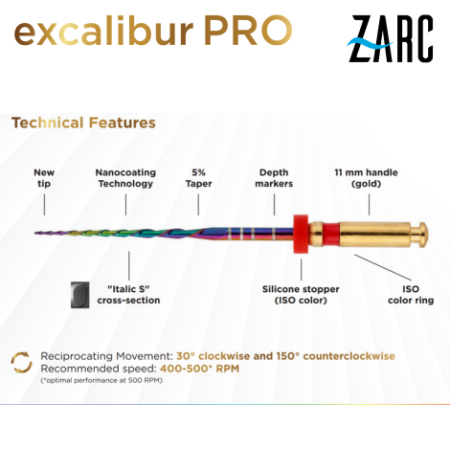 excalibur PRO

ZARC

Technical Features

New tip

Nanocoating Technology

5% Taper

Depth markers

11 mm handle (gold)

"Italic S" cross-section

Silicone stopper (ISO color)

ISO color ring

Reciprocating Movement: 30° clockwise and 150° counterclockwise
Recommended speed: 400-500* RPM
(*optimal performance at 500 RPM)